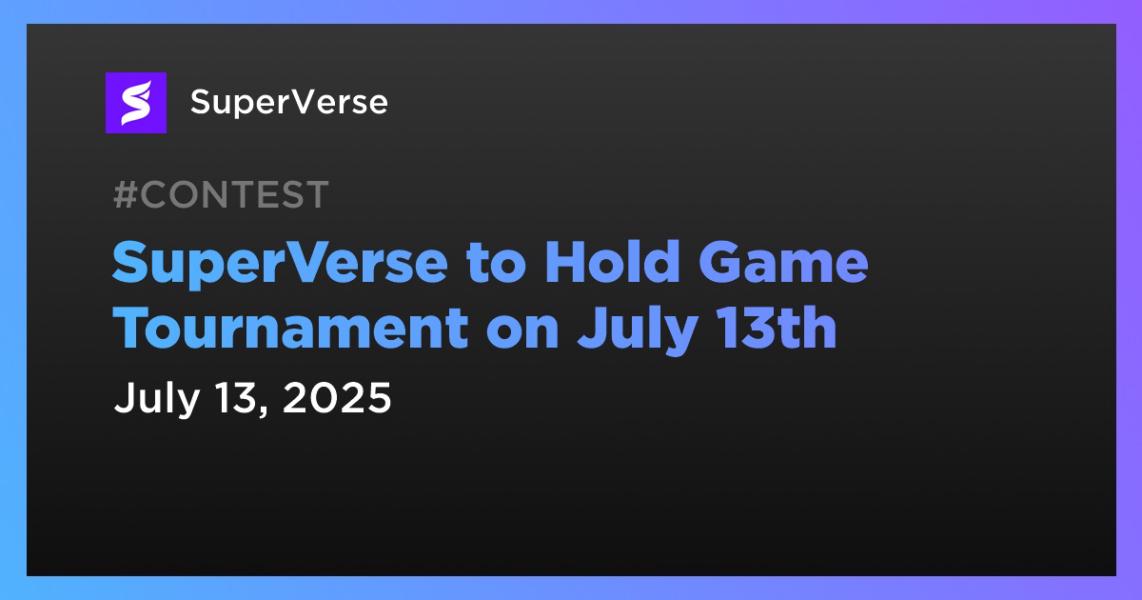 SuperVerse

#CONTEST

SuperVerse to Hold Game Tournament on July 13th

July 13, 2025